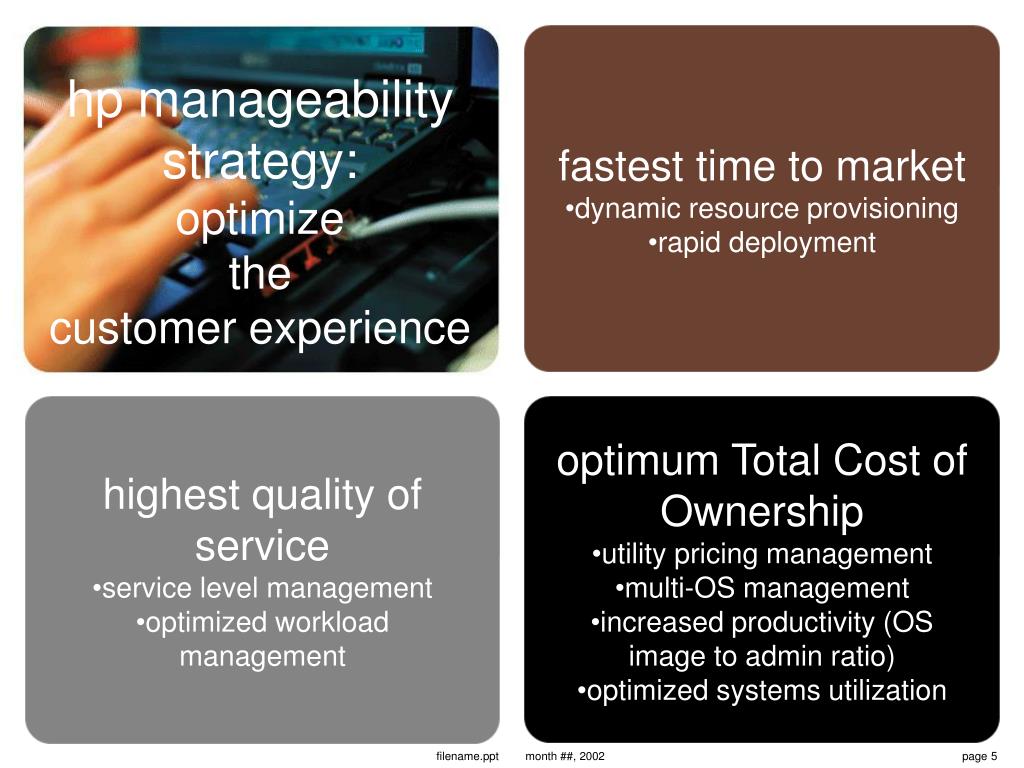 hp manageability strategy:
optimize
the
customer experience

fastest time to market
•dynamic resource provisioning
•rapid deployment

highest quality of service
•service level management
•optimized workload management

optimum Total Cost of Ownership
•utility pricing management
•multi-OS management
•increased productivity (OS image to admin ratio)
•optimized systems utilization

filename.ppt month ##, 2002 page 5